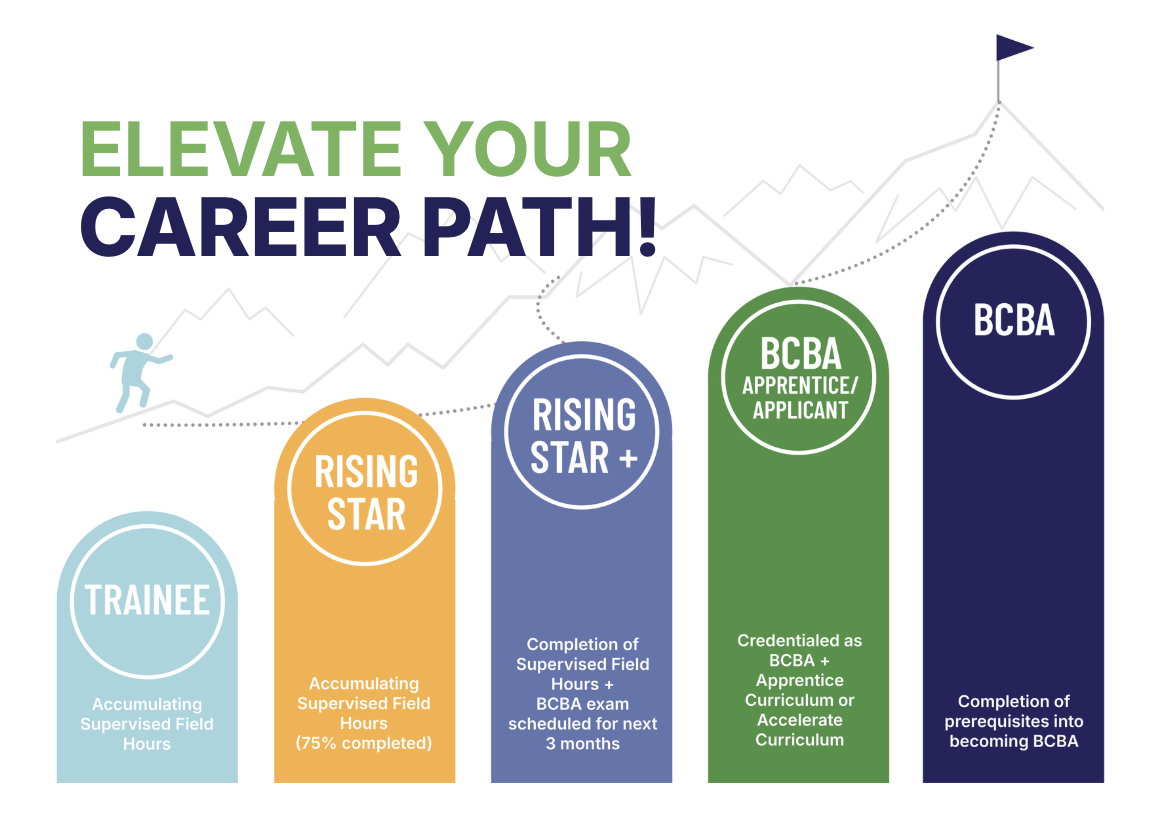 ELEVATE YOUR CAREER PATH!

TRAINEE

Accumulating Supervised Field Hours

RISING STAR

Accumulating Supervised Field Hours (75% completed)

RISING STAR +

Completion of Supervised Field Hours + BCBA exam scheduled for next 3 months

BCBA APPRENTICE/ APPLICANT

Credentialed as BCBA + Apprentice Curriculum or Accelerate Curriculum

BCBA

Completion of prerequisites into becoming BCBA